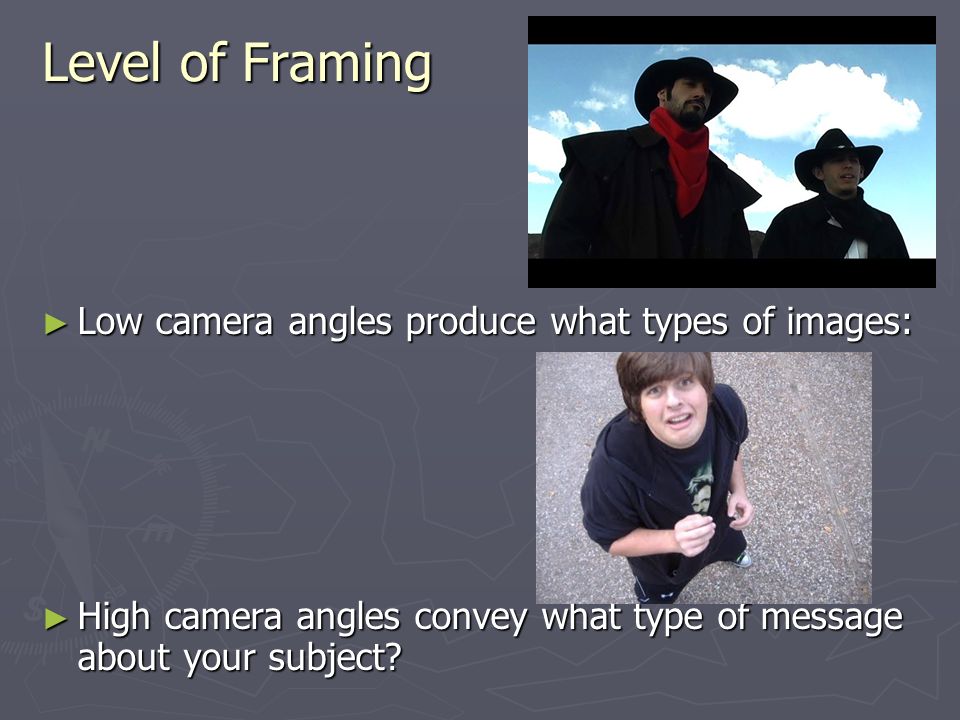 Level of Framing

► Low camera angles produce what types of images:

► High camera angles convey what type of message about your subject?